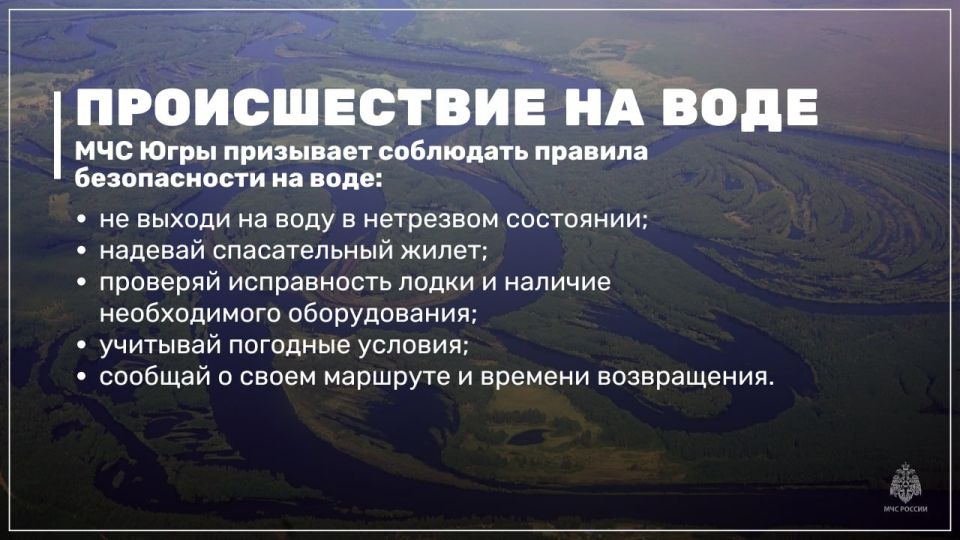 ПРОИСШЕСТВИЕ НА ВОДЕ

МЧС Югры призывает соблюдать правила безопасности на воде:

• не выходи на воду в нетрезвом состоянии;
• надевай спасательный жилет;
• проверяй исправность лодки и наличие необходимого оборудования;
• учитывай погодные условия;
• сообщай о своем маршруте и времени возвращения.

МЧС РОССИИ